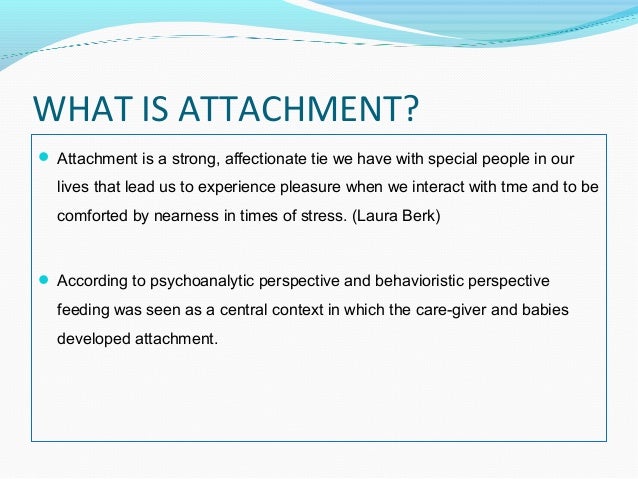 WHAT IS ATTACHMENT?

Attachment is a strong, affectionate tie we have with special people in our lives that lead us to experience pleasure when we interact with tme and to be comforted by nearness in times of stress. (Laura Berk)

According to psychoanalytic perspective and behavioristic perspective feeding was seen as a central context in which the care-giver and babies developed attachment.